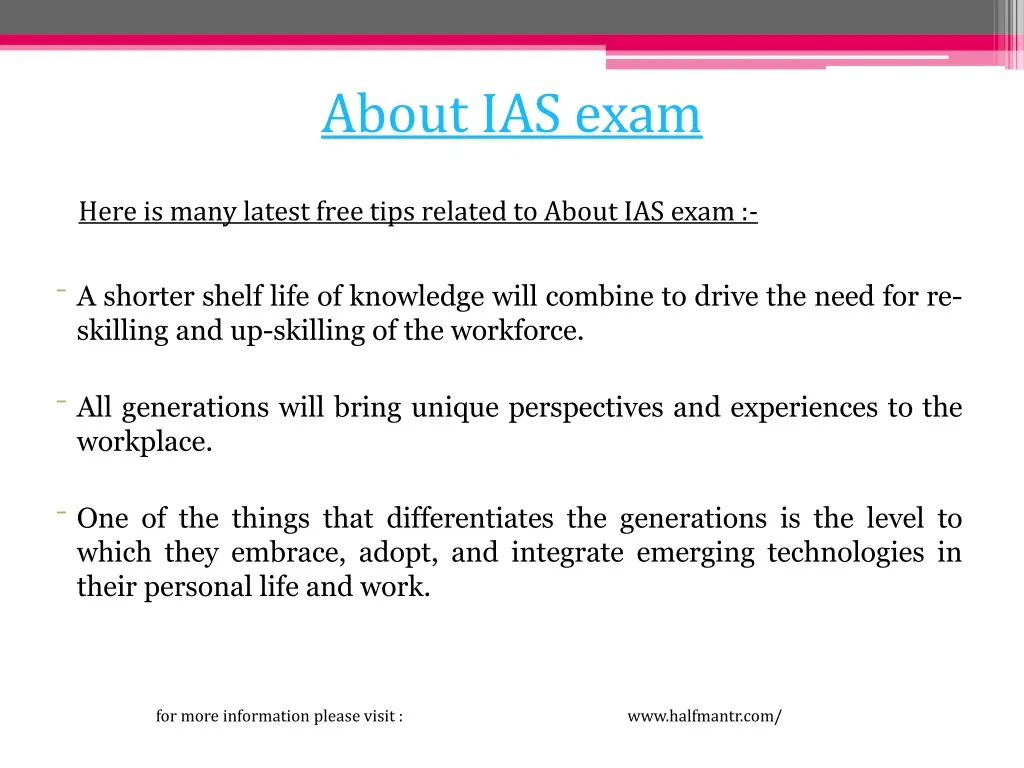 About IAS exam

Here is many latest free tips related to About IAS exam :-

- A shorter shelf life of knowledge will combine to drive the need for re-skilling and up-skilling of the workforce.

- All generations will bring unique perspectives and experiences to the workplace.

- One of the things that differentiates the generations is the level to which they embrace, adopt, and integrate emerging technologies in their personal life and work.

for more information please visit : www.halfmantr.com/